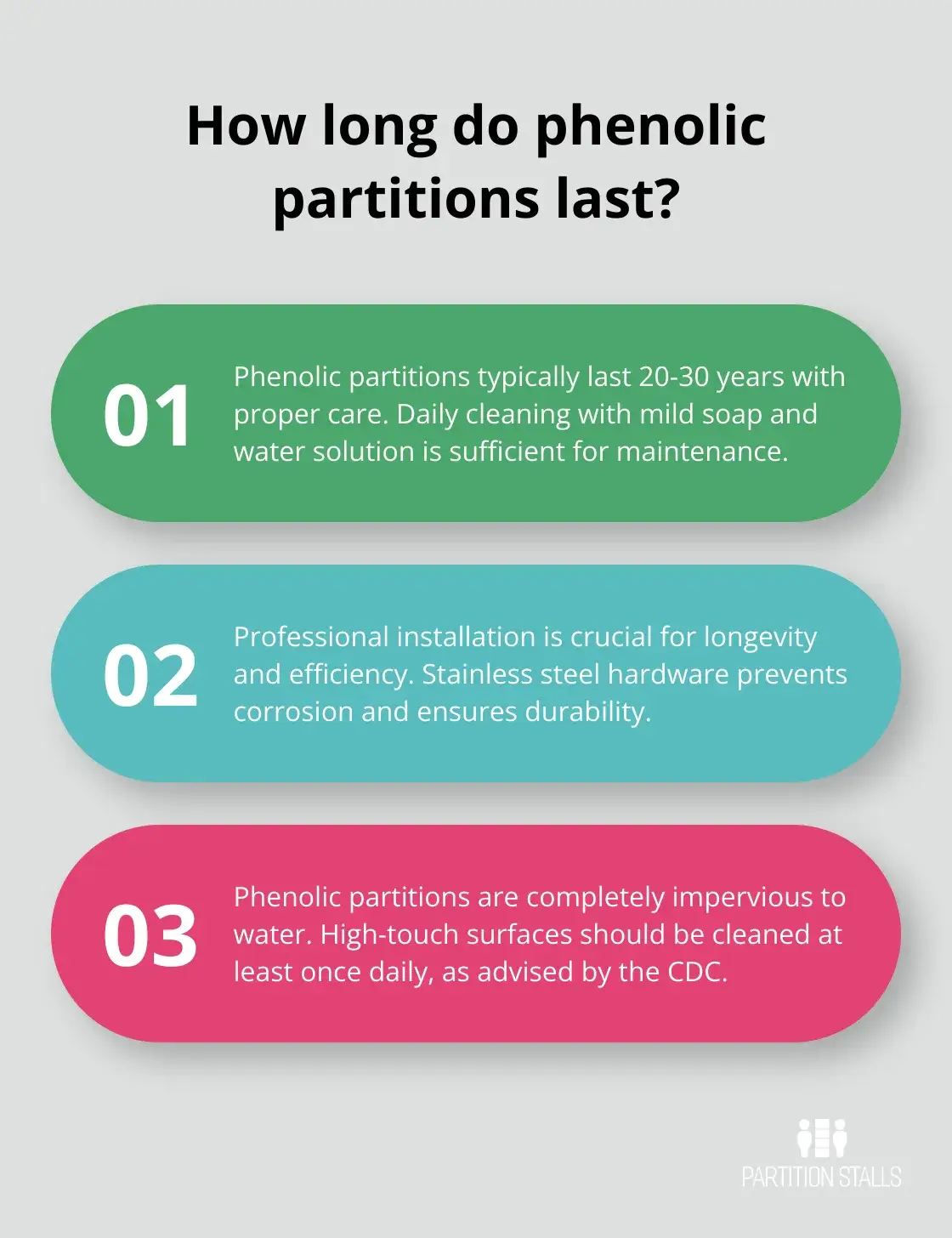 How long do phenolic partitions last?

01

Phenolic partitions typically last 20-30 years with proper care. Daily cleaning with mild soap and water solution is sufficient for maintenance.

02

Professional installation is crucial for longevity and efficiency. Stainless steel hardware prevents corrosion and ensures durability.

03

Phenolic partitions are completely impervious to water. High-touch surfaces should be cleaned at least once daily, as advised by the CDC.

PARTITION STALLS